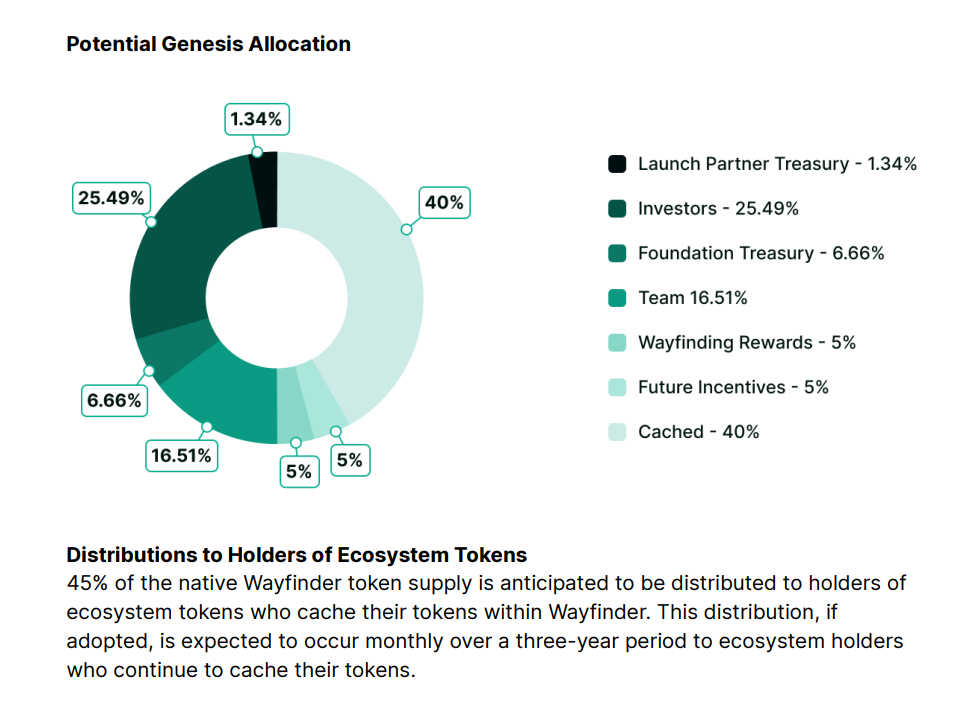 Potential Genesis Allocation

1.34%

25.49%

40%

6.66%

16.51%

5%

5%

Launch Partner Treasury - 1.34%

Investors - 25.49%

Foundation Treasury - 6.66%

Team 16.51%

Wayfinding Rewards - 5%

Future Incentives - 5%

Cached - 40%

Distributions to Holders of Ecosystem Tokens
45% of the native Wayfinder token supply is anticipated to be distributed to holders of ecosystem tokens who cache their tokens within Wayfinder. This distribution, if adopted, is expected to occur monthly over a three-year period to ecosystem holders who continue to cache their tokens.